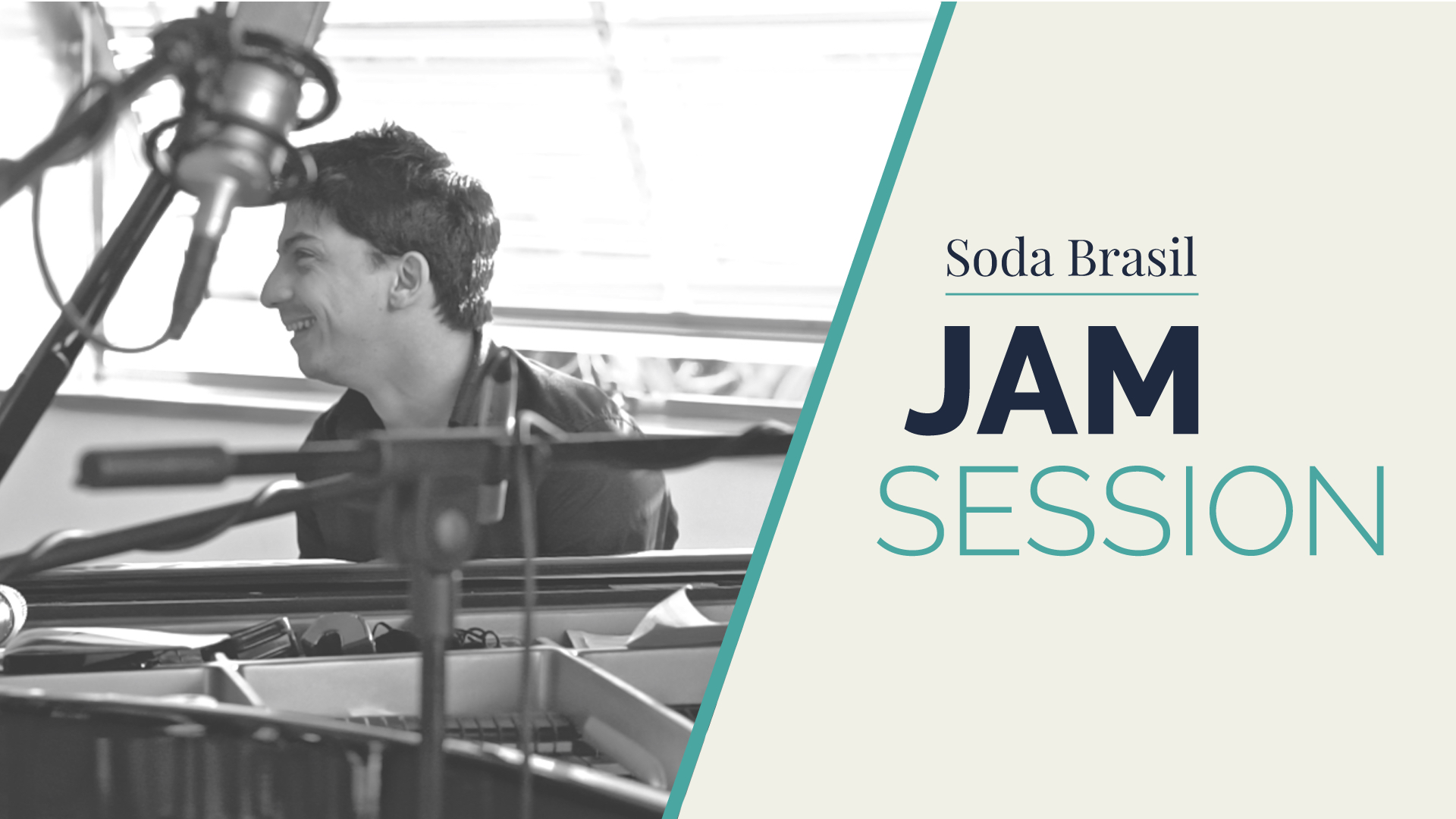 Soda Brasil

JAM

SESSION